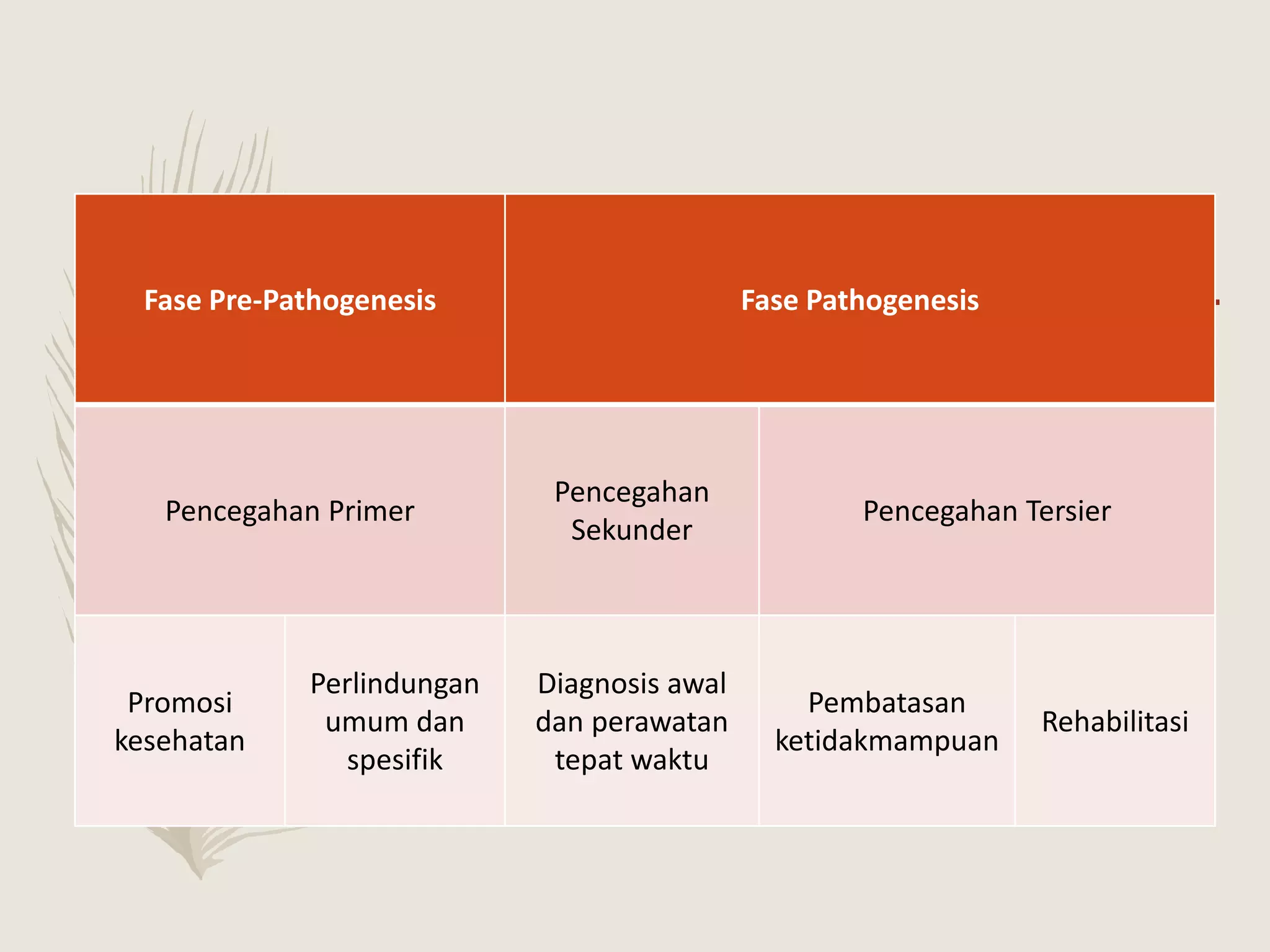 | Fase Pre-Pathogenesis | | Fase Pathogenesis | | |
|---|---|---|---|---|
| Pencegahan Primer | | Pencegahan Sekunder | Pencegahan Tersier | |
| Promosi kesehatan | Perlindungan umum dan spesifik | Diagnosis awal dan perawatan tepat waktu | Pembatasan ketidakmampuan | Rehabilitasi |